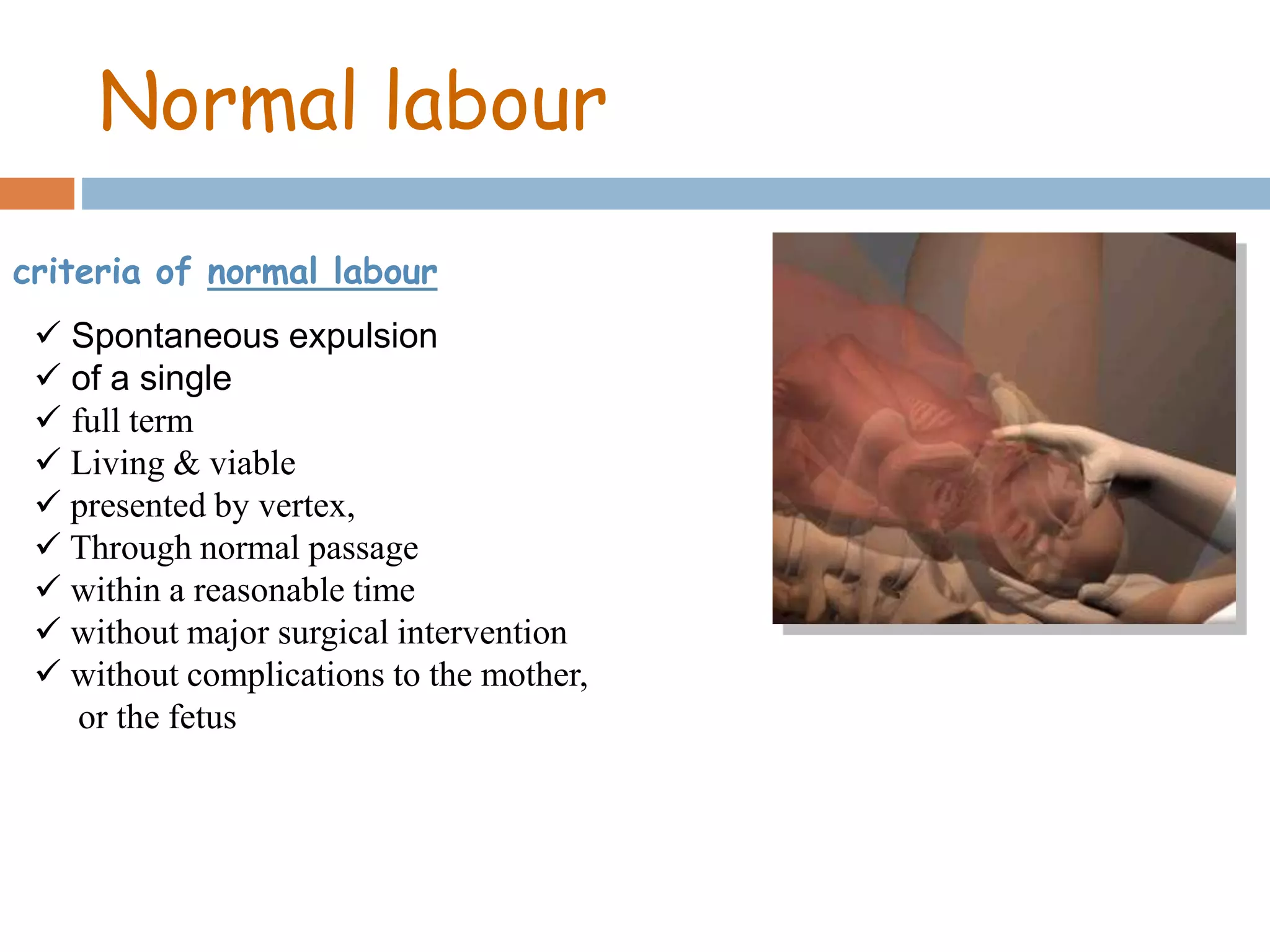 Normal labour

criteria of normal labour

✓ Spontaneous expulsion
✓ of a single
✓ full term
✓ Living & viable
✓ presented by vertex,
✓ Through normal passage
✓ within a reasonable time
✓ without major surgical intervention
✓ without complications to the mother, or the fetus